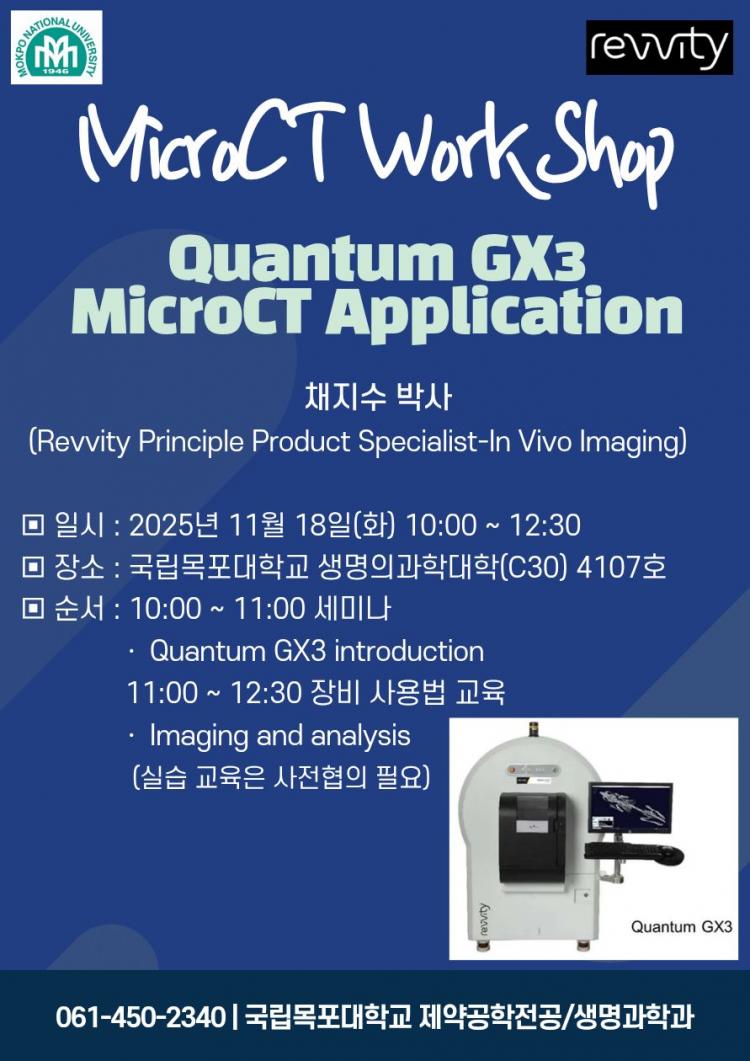 MOKPO NATIONAL UNIVERSITY 1946

revvity

MicroCT WorkShop

Quantum GX3 MicroCT Application

채지수 박사

(Revvity Principle Product Specialist-In Vivo Imaging)

▣ 일시 : 2025년 11월 18일(화) 10:00 ~ 12:30
▣ 장소 : 국립목포대학교 생명의과학대학(C30) 4107호
▣ 순서 : 10:00 ~ 11:00 세미나
· Quantum GX3 introduction
11:00 ~ 12:30 장비 사용법 교육
· Imaging and analysis
(실습 교육은 사전협의 필요)

revvity

Quantum GX3

061-450-2340 | 국립목포대학교 제약공학전공/생명과학과